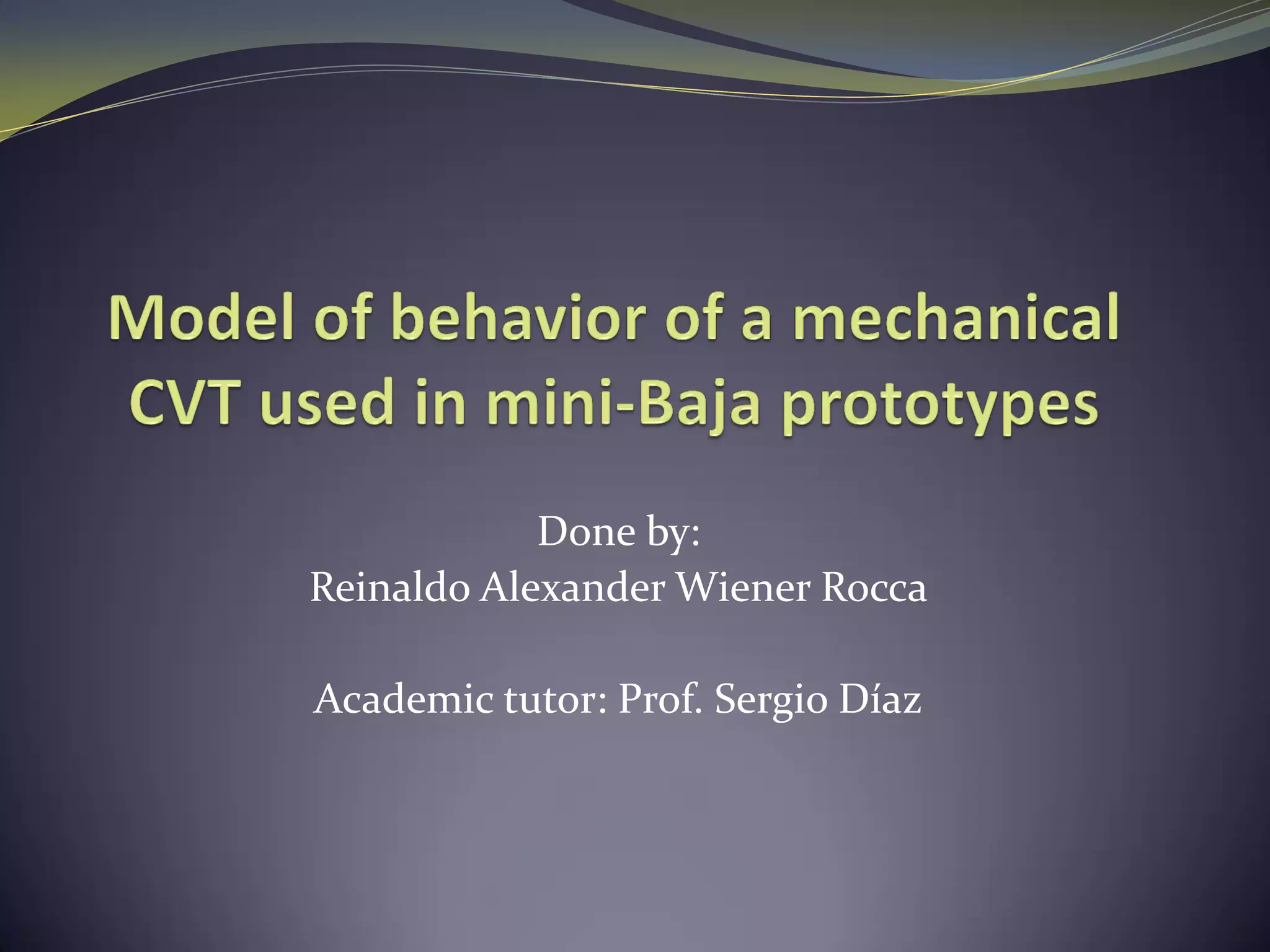 Model of behavior of a mechanical CVT used in mini-Baja prototypes

Done by:
Reinaldo Alexander Wiener Rocca

Academic tutor: Prof. Sergio Díaz